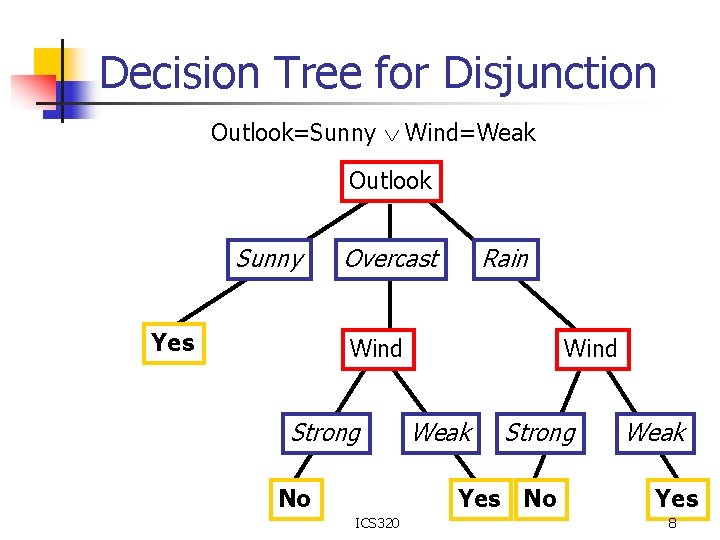 Decision Tree for Disjunction

Outlook=Sunny $\vee$ Wind=Weak

Outlook

Sunny

Overcast

Rain

Yes

Wind

Wind

Strong

Weak

Strong

Weak

No

Yes

No

Yes

ICS320

8